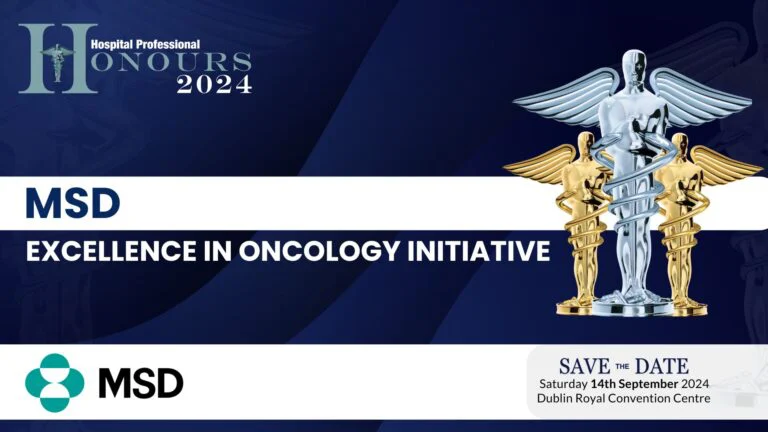 Hospital Professional
HONOURS
2024

MSD

EXCELLENCE IN ONCOLOGY INITIATIVE

MSD

SAVE THE DATE
Saturday 14th September 2024
Dublin Royal Convention Centre